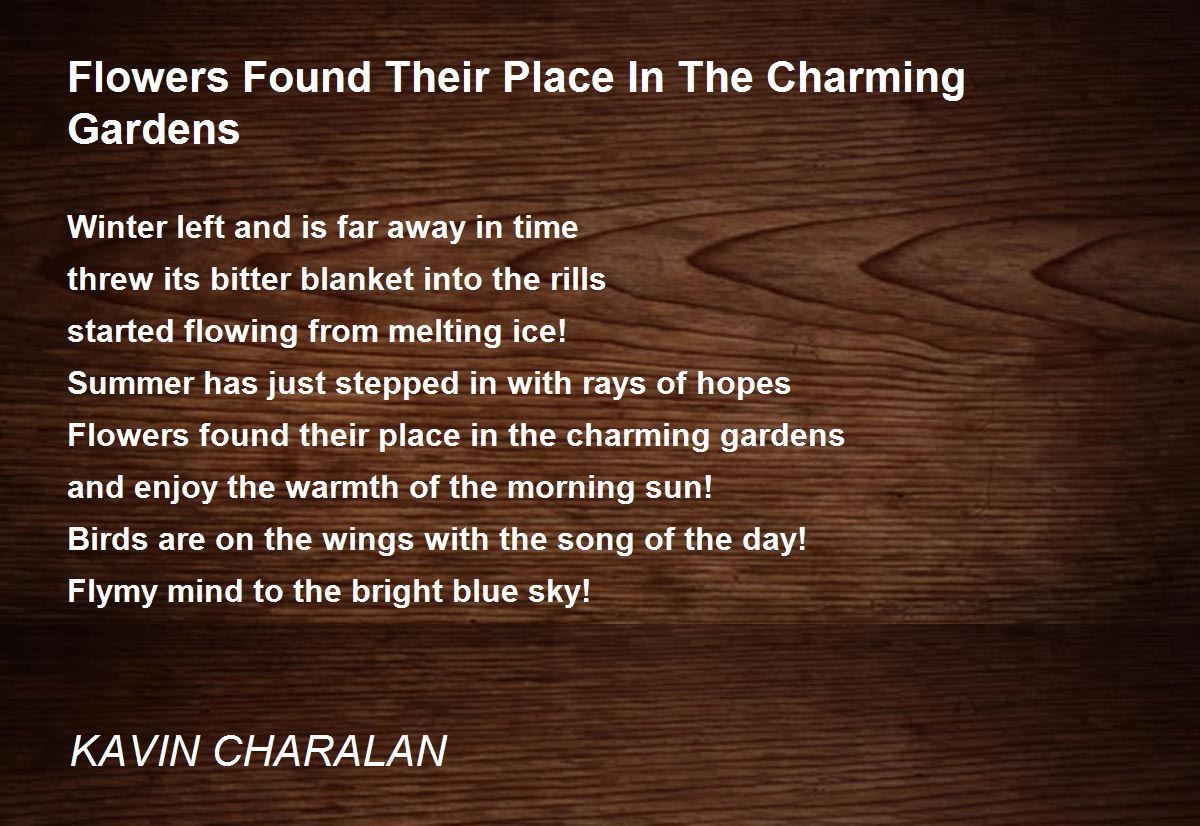 Flowers Found Their Place In The Charming Gardens

Winter left and is far away in time
threw its bitter blanket into the rills
started flowing from melting ice!
Summer has just stepped in with rays of hopes
Flowers found their place in the charming gardens
and enjoy the warmth of the morning sun!
Birds are on the wings with the song of the day!
Flymy mind to the bright blue sky!

KAVIN CHARALAN